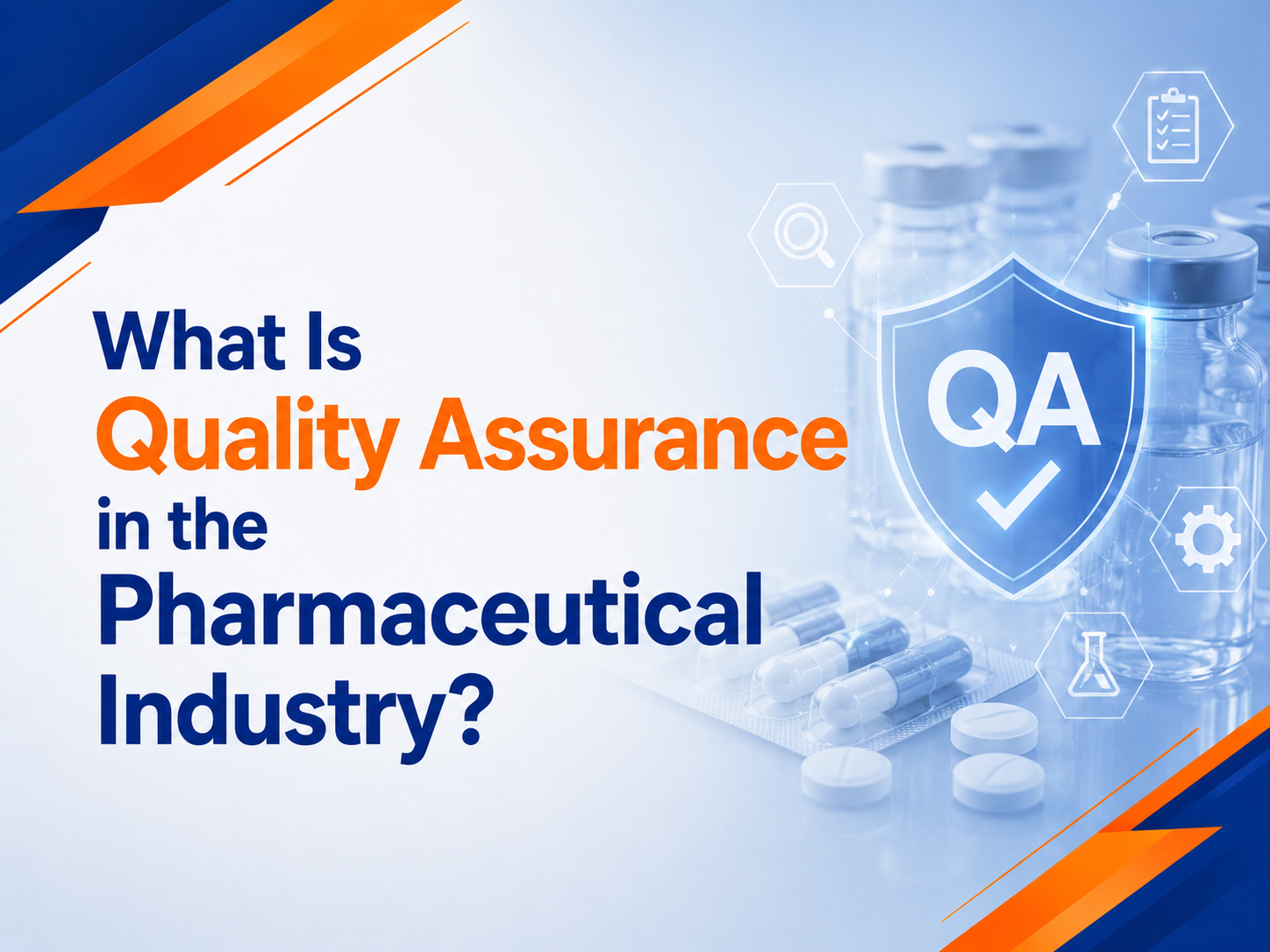 What Is
Quality Assurance
in the
Pharmaceutical
Industry?

QA